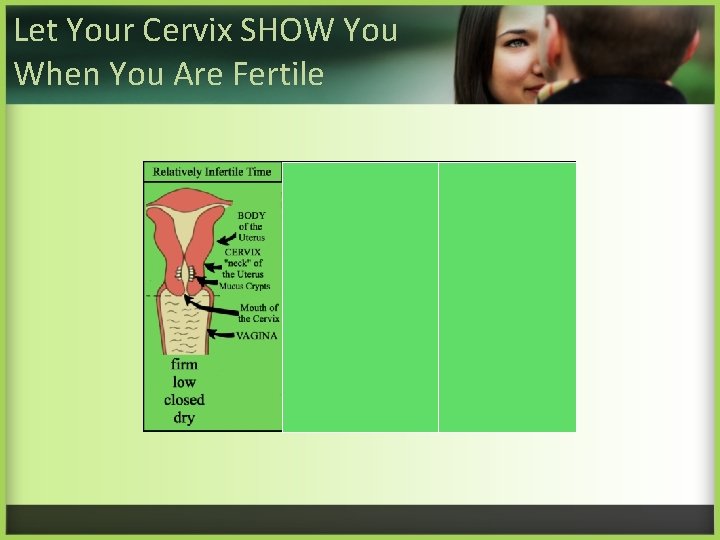 Let Your Cervix SHOW You When You Are Fertile

Relatively Infertile Time

BODY of the Uterus

CERVIX "neck" of the Uterus

Mucus Crypts

Mouth of the Cervix

VAGINA

firm
low
closed
dry